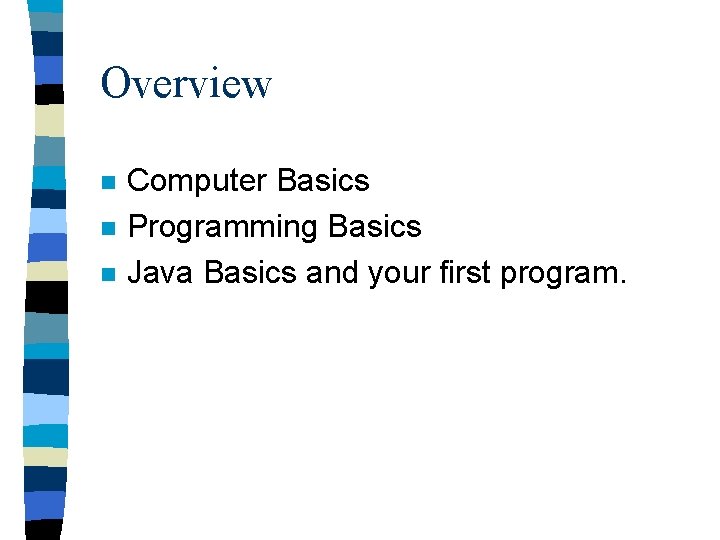 Overview

- Computer Basics
- Programming Basics
- Java Basics and your first program.